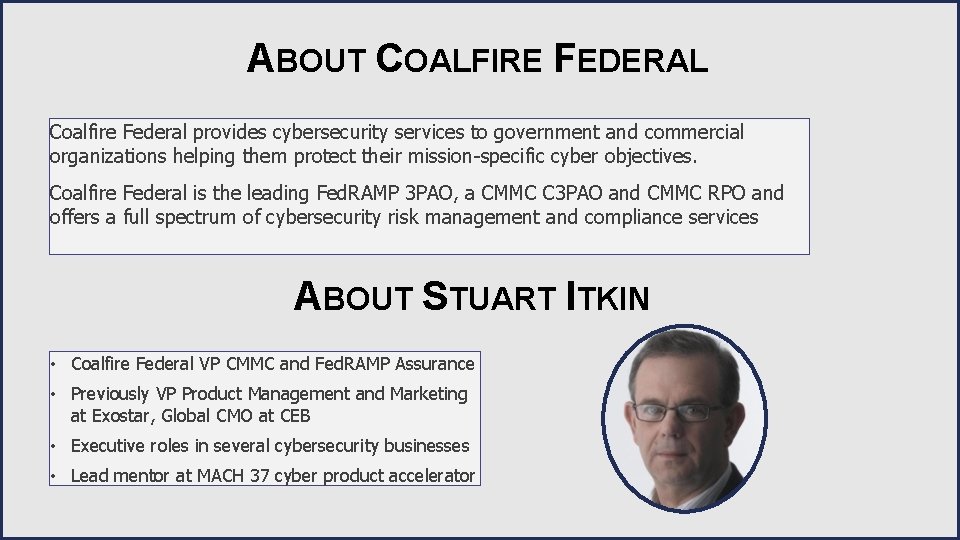 ABOUT COALFIRE FEDERAL

Coalfire Federal provides cybersecurity services to government and commercial organizations helping them protect their mission-specific cyber objectives.

Coalfire Federal is the leading FedRAMP 3PAO, a CMMC C3PAO and CMMC RPO and offers a full spectrum of cybersecurity risk management and compliance services

ABOUT STUART ITKIN

• Coalfire Federal VP CMMC and FedRAMP Assurance
• Previously VP Product Management and Marketing at Exostar, Global CMO at CEB
• Executive roles in several cybersecurity businesses
• Lead mentor at MACH 37 cyber product accelerator